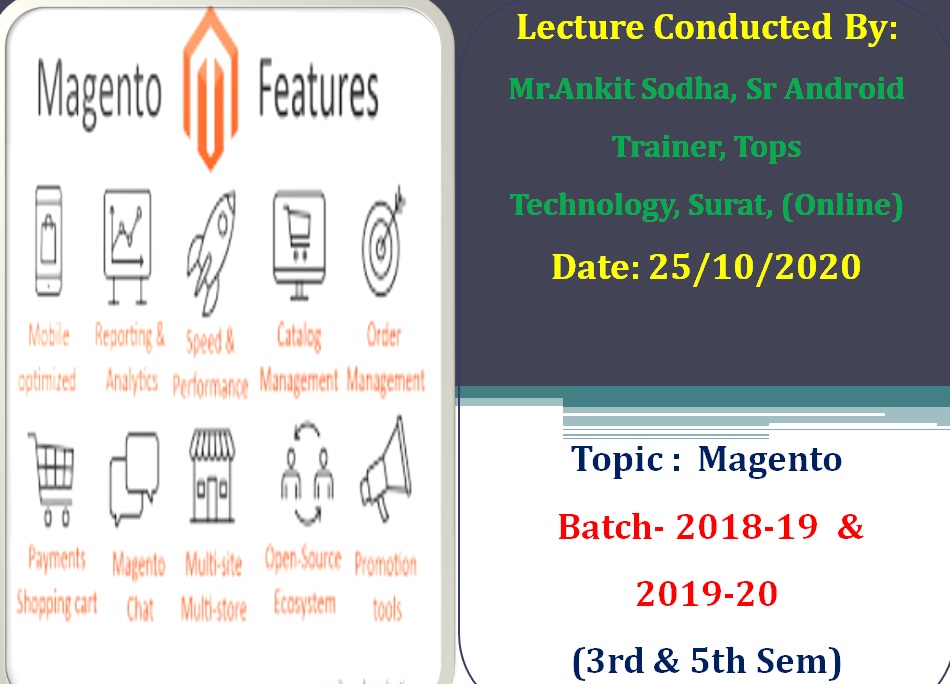 Magento Features

Mobile optimized

Reporting & Analytics

Speed & Performance

Catalog Management

Order Management

Payments Shopping cart

Magento Chat

Multi-site Multi-store

Open-Source Ecosystem

Promotion tools

Lecture Conducted By:

Mr.Ankit Sodha, Sr Android Trainer, Tops Technology, Surat, (Online)

Date: 25/10/2020

Topic : Magento

Batch- 2018-19 & 2019-20

(3rd & 5th Sem)